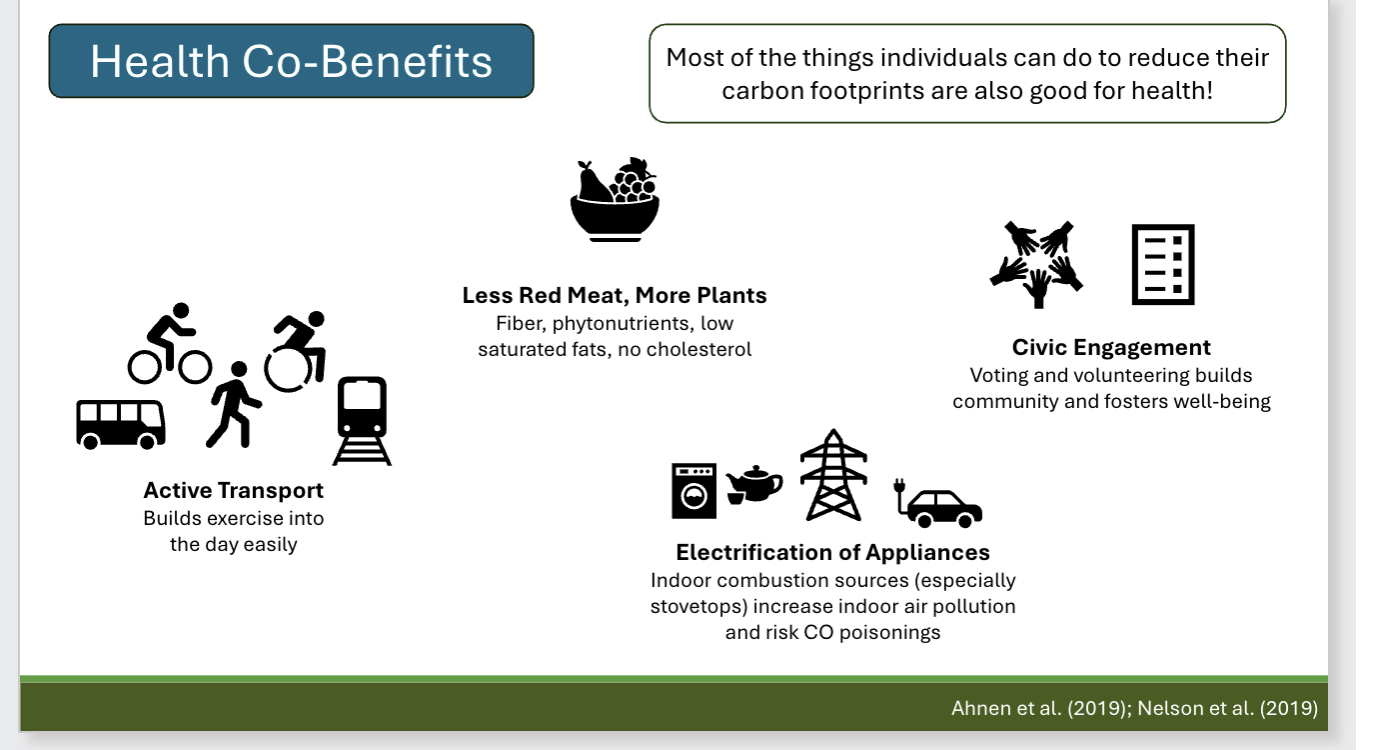 Health Co-Benefits

Most of the things individuals can do to reduce their carbon footprints are also good for health!

Less Red Meat, More Plants
Fiber, phytonutrients, low saturated fats, no cholesterol

Civic Engagement
Voting and volunteering builds community and fosters well-being

Active Transport
Builds exercise into the day easily

Electrification of Appliances
Indoor combustion sources (especially stovetops) increase indoor air pollution and risk CO poisonings

Ahnen et al. (2019); Nelson et al. (2019)